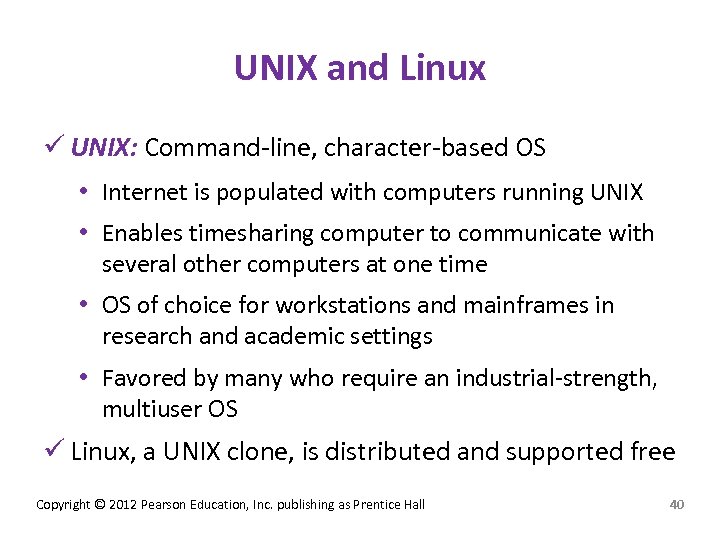 UNIX and Linux

✓ UNIX: Command-line, character-based OS

• Internet is populated with computers running UNIX

• Enables timesharing computer to communicate with several other computers at one time

• OS of choice for workstations and mainframes in research and academic settings

• Favored by many who require an industrial-strength, multiuser OS

✓ Linux, a UNIX clone, is distributed and supported free

Copyright © 2012 Pearson Education, Inc. publishing as Prentice Hall

40